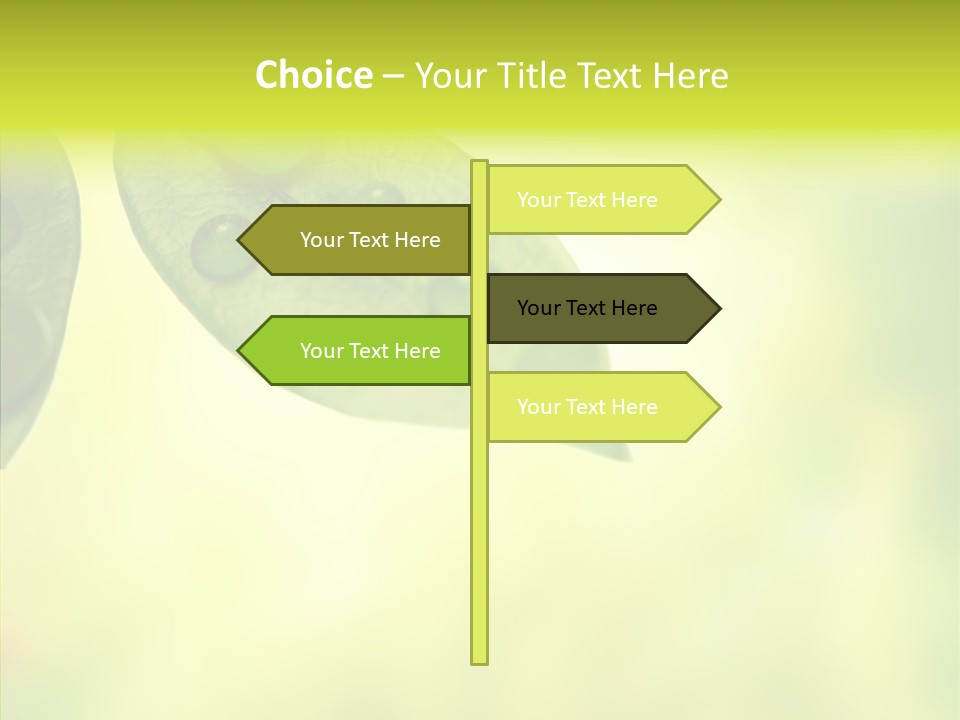 Choice – Your Title Text Here

Your Text Here

Your Text Here

Your Text Here

Your Text Here

Your Text Here